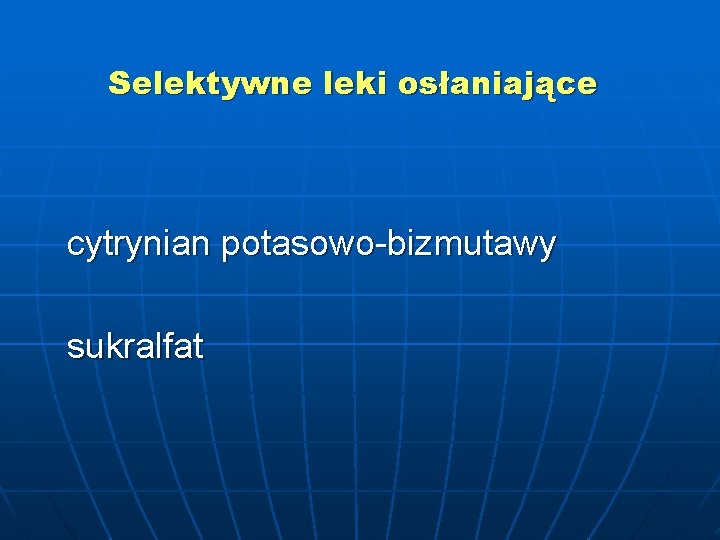 Selektywne leki osłaniające

cytrynian potasowo-bizmutawy

sukralfat